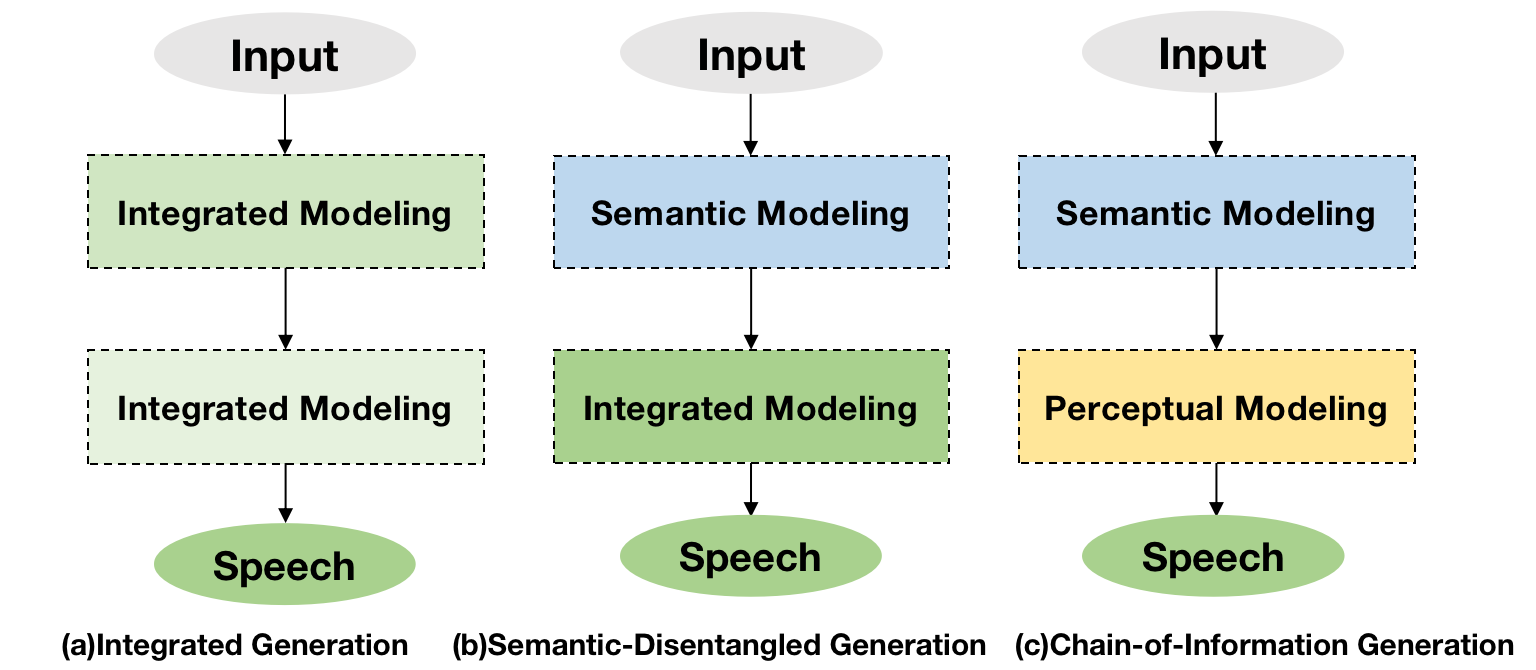 Input

Integrated Modeling

Integrated Modeling

Speech

(a)Integrated Generation

Input

Semantic Modeling

Integrated Modeling

Speech

(b)Semantic-Disentangled Generation

Input

Semantic Modeling

Perceptual Modeling

Speech

(c)Chain-of-Information Generation